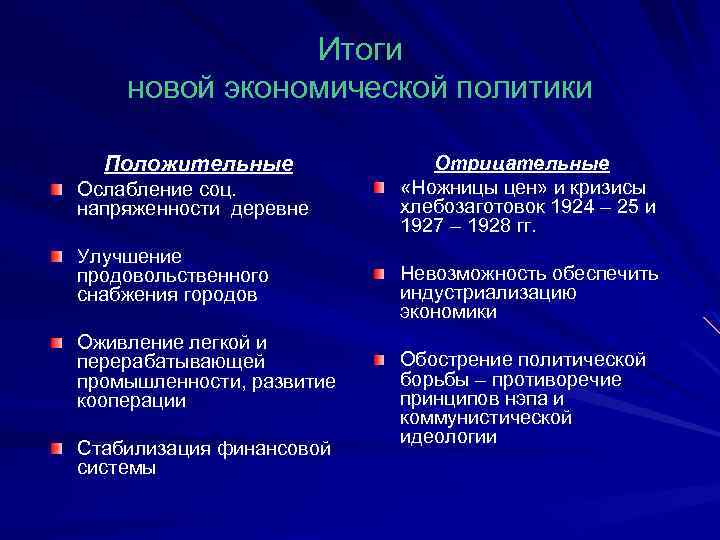 Итоги
новой экономической политики

Положительные

Ослабление соц. напряженности деревне

Улучшение продовольственного снабжения городов

Оживление легкой и перерабатывающей промышленности, развитие кооперации

Стабилизация финансовой системы

Отрицательные

«Ножницы цен» и кризисы хлебозаготовок 1924 – 25 и 1927 – 1928 гг.

Невозможность обеспечить индустриализацию экономики

Обострение политической борьбы – противоречие принципов нэпа и коммунистической идеологии